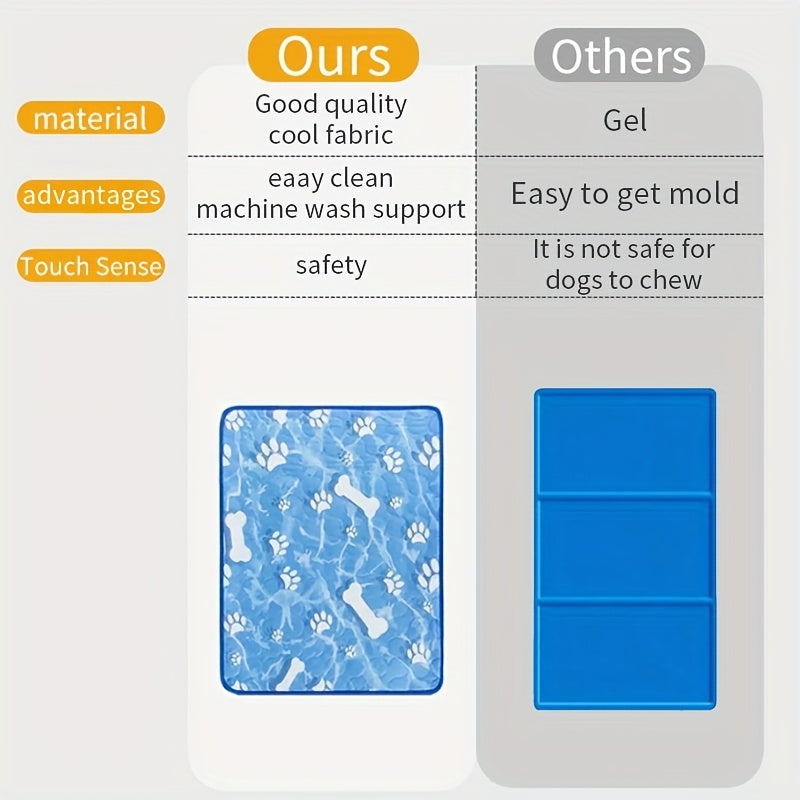 |  | Ours | Others |
|---|---|---|
| material | Good quality cool fabric | Gel |
| advantages | eaay clean machine wash support | Easy to get mold |
| Touch Sense | safety | It is not safe for dogs to chew |